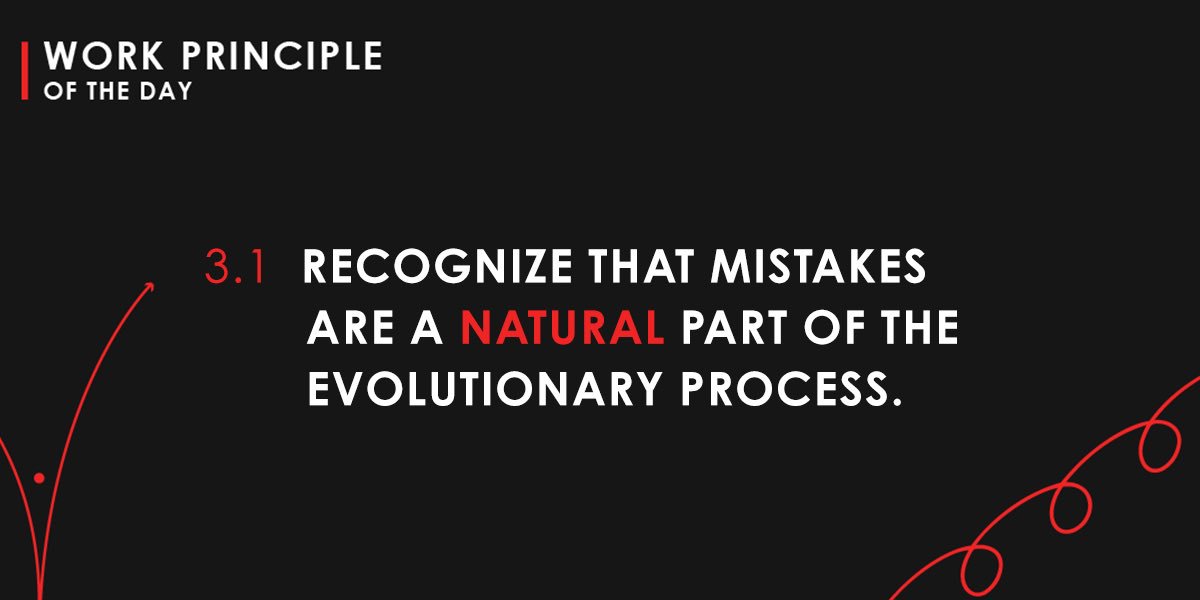 WORK PRINCIPLE
OF THE DAY

3.1 RECOGNIZE THAT MISTAKES ARE A NATURAL PART OF THE EVOLUTIONARY PROCESS.